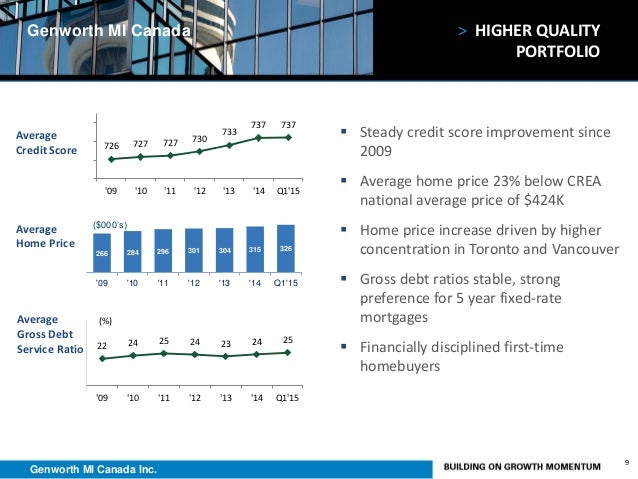 Genworth MI Canada

> HIGHER QUALITY PORTFOLIO

Average Credit Score

726 727 727 730 733 737 737

'09 '10 '11 '12 '13 '14 Q1'15

Average Home Price

($000's)

266 284 296 301 304 315 326

'09 '10 '11 '12 '13 '14 Q1'15

Average Gross Debt Service Ratio

(%)

22 24 25 24 23 24 25

'09 '10 '11 '12 '13 '14 Q1'15

▪ Steady credit score improvement since 2009

▪ Average home price 23% below CREA national average price of $424K

▪ Home price increase driven by higher concentration in Toronto and Vancouver

▪ Gross debt ratios stable, strong preference for 5 year fixed-rate mortgages

▪ Financially disciplined first-time homebuyers

Genworth MI Canada Inc.

BUILDING ON GROWTH MOMENTUM

9